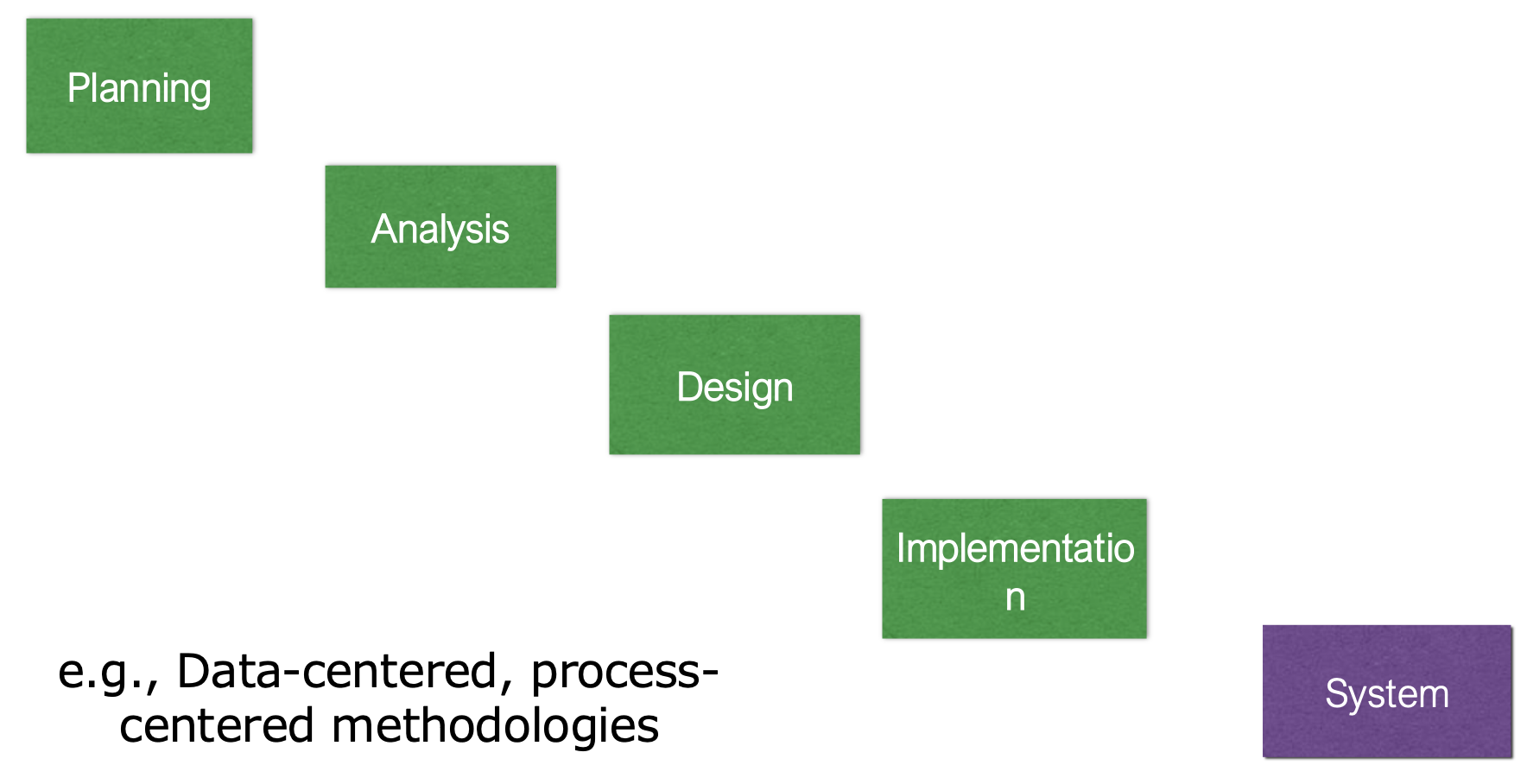 Planning

Analysis

Design

Implementation

System

e.g., Data-centered, process-centered methodologies